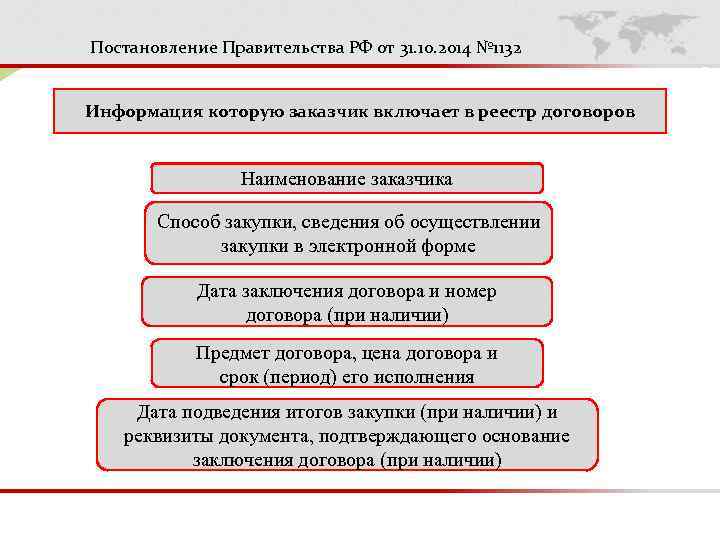 Постановление Правительства РФ от 31.10.2014 №1132

Информация которую заказчик включает в реестр договоров

Наименование заказчика

Способ закупки, сведения об осуществлении закупки в электронной форме

Дата заключения договора и номер договора (при наличии)

Предмет договора, цена договора и срок (период) его исполнения

Дата подведения итогов закупки (при наличии) и реквизиты документа, подтверждающего основание заключения договора (при наличии)